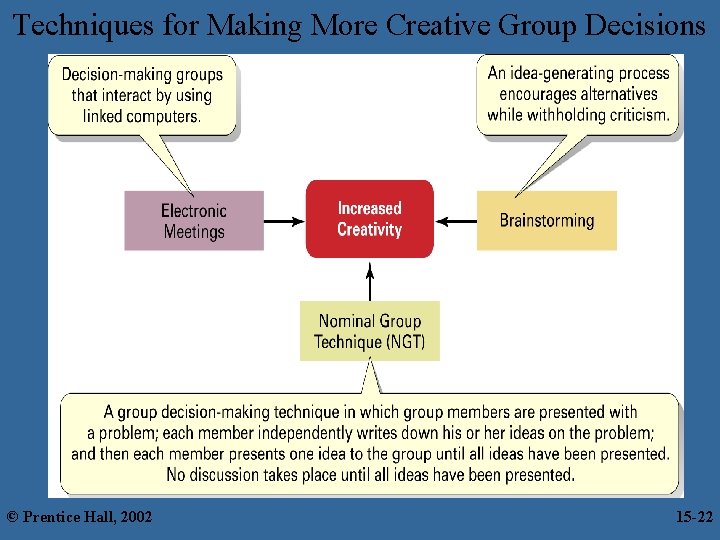 Techniques for Making More Creative Group Decisions

Decision-making groups that interact by using linked computers.

An idea-generating process encourages alternatives while withholding criticism.

Electronic Meetings

Increased Creativity

Brainstorming

Nominal Group Technique (NGT)

A group decision-making technique in which group members are presented with a problem; each member independently writes down his or her ideas on the problem; and then each member presents one idea to the group until all ideas have been presented. No discussion takes place until all ideas have been presented.

© Prentice Hall, 2002

15-22